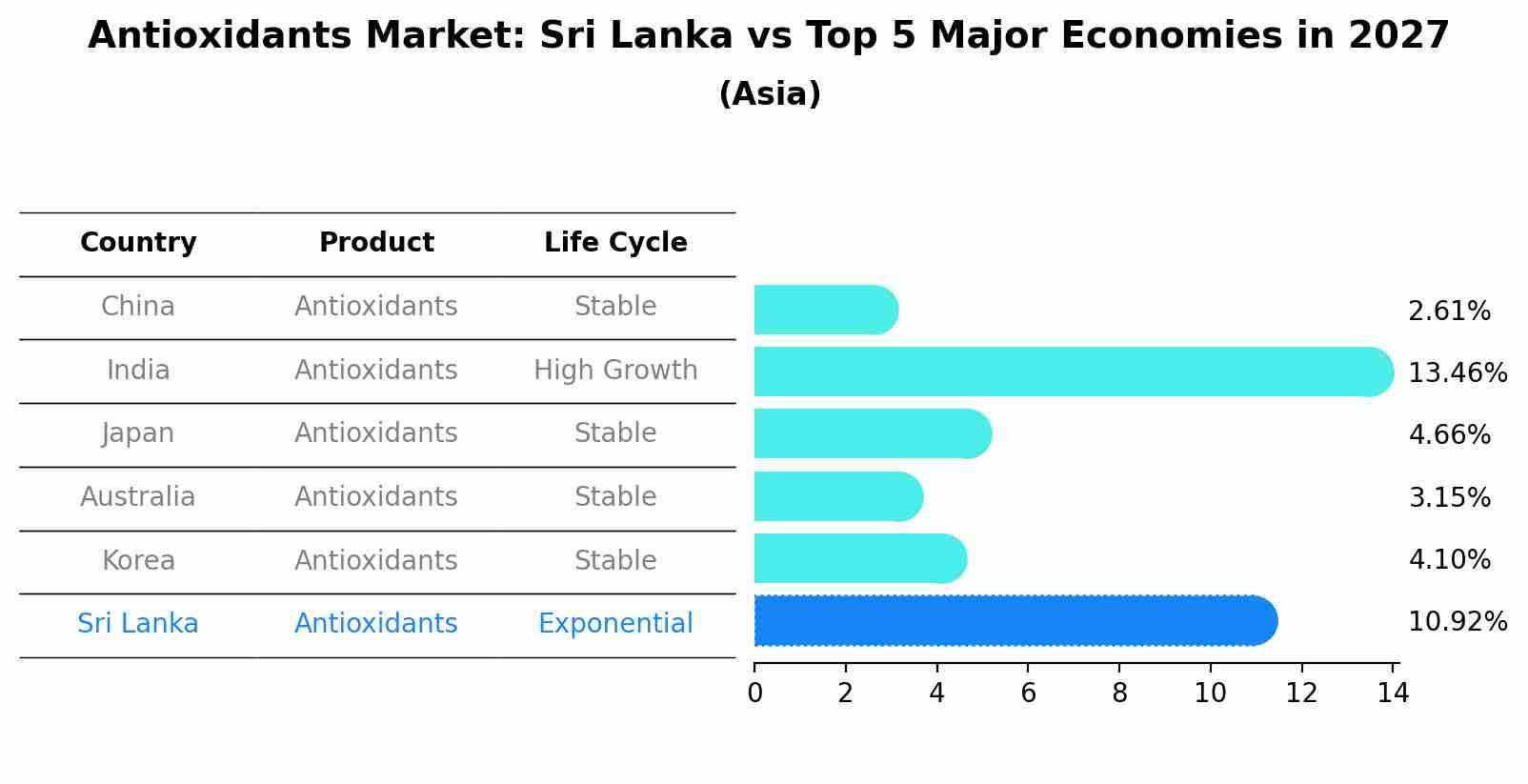 Antioxidants Market: Sri Lanka vs Top 5 Major Economies in 2027

(Asia)

| Country | Product | Life Cycle |
|---|---|---|
| China | Antioxidants | Stable |
| India | Antioxidants | High Growth |
| Japan | Antioxidants | Stable |
| Australia | Antioxidants | Stable |
| Korea | Antioxidants | Stable |
| Sri Lanka | Antioxidants | Exponential |

2.61%
13.46%
4.66%
3.15%
4.10%
10.92%

0 2 4 6 8 10 12 14